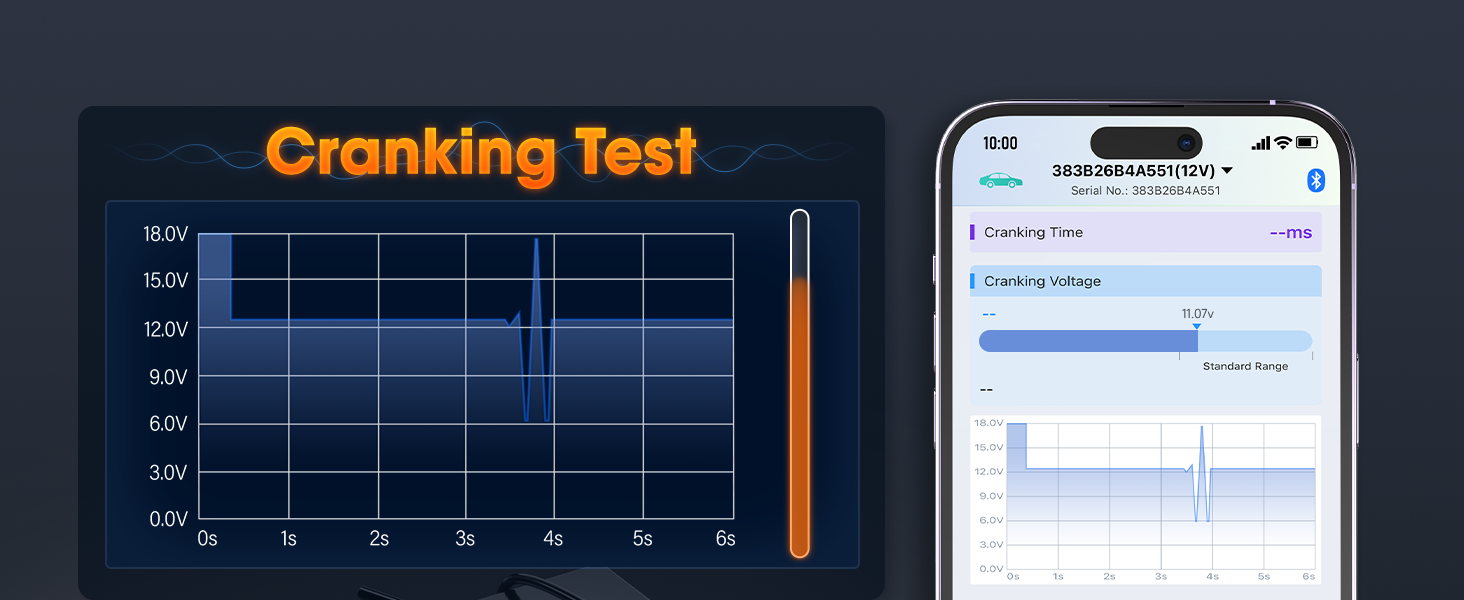 Cranking Test

18.0V
15.0V
12.0V
9.0V
6.0V
3.0V
0.0V
0s 1s 2s 3s 4s 5s 6s

10:00

383B26B4A551(12V)
Serial No.: 383B26B4A551

Cranking Time --ms

Cranking Voltage

--
11.07v
Standard Range
--

18.0V
15.0V
12.0V
9.0V
6.0V
3.0V
0.0V
0s 1s 2s 3s 4s 5s 6s